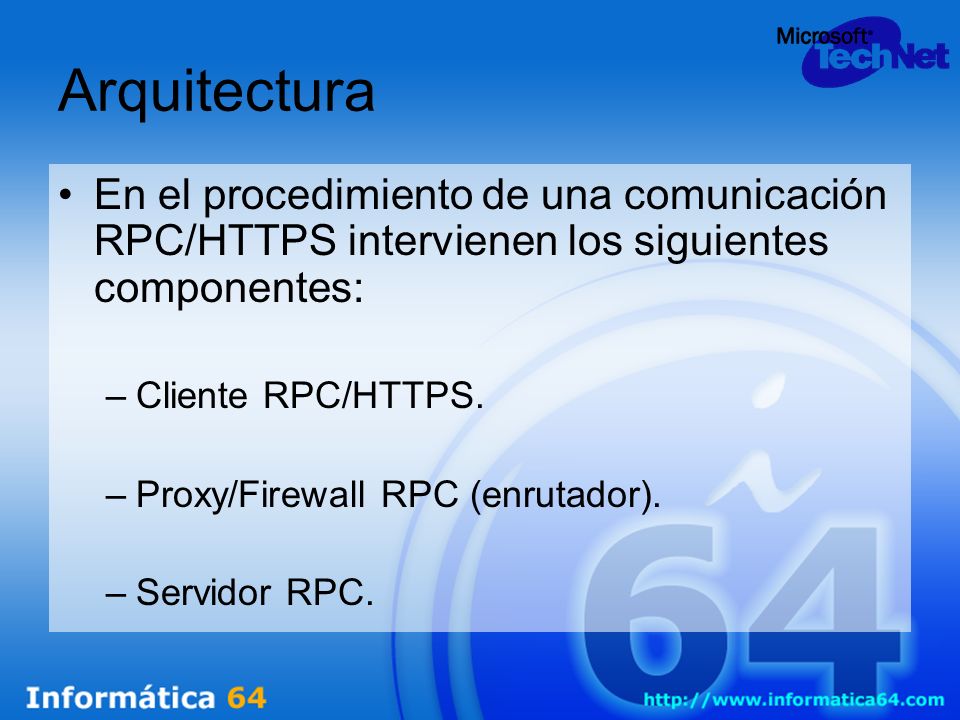 Microsoft TechNet

Arquitectura

• En el procedimiento de una comunicación RPC/HTTPS intervienen los siguientes componentes:

– Cliente RPC/HTTPS.

– Proxy/Firewall RPC (enrutador).

– Servidor RPC.

64

Informática 64

http://www.informatica64.com